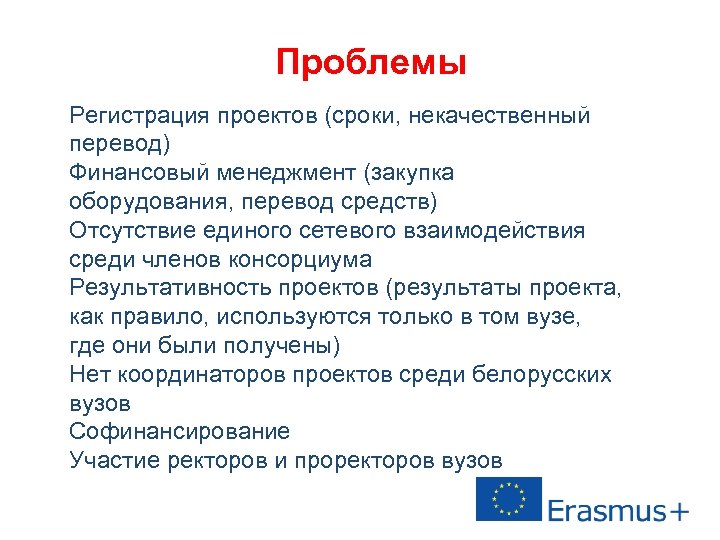 Проблемы

Регистрация проектов (сроки, некачественный перевод)

Финансовый менеджмент (закупка оборудования, перевод средств)

Отсутствие единого сетевого взаимодействия среди членов консорциума

Результативность проектов (результаты проекта, как правило, используются только в том вузе, где они были получены)

Нет координаторов проектов среди белорусских вузов

Софинансирование

Участие ректоров и проректоров вузов

Erasmus+